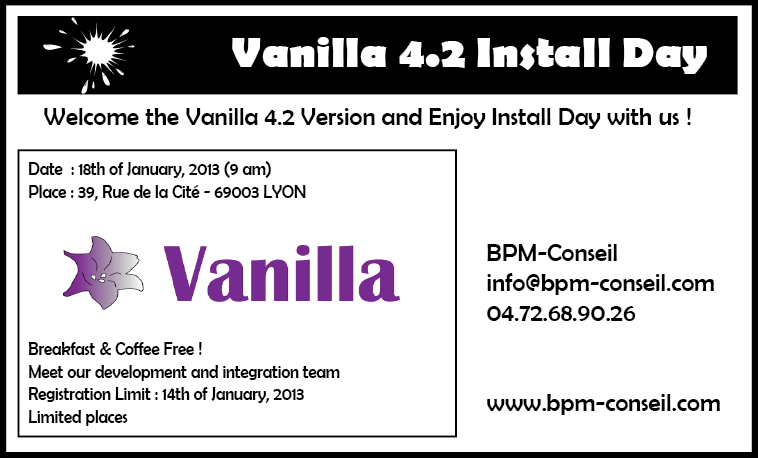 Vanilla 4.2 Install Day

Welcome the Vanilla 4.2 Version and Enjoy Install Day with us !

Date : 18th of January, 2013 (9 am)
Place : 39, Rue de la Cité - 69003 LYON

Vanilla

Breakfast & Coffee Free !
Meet our development and integration team
Registration Limit : 14th of January, 2013
Limited places

BPM-Conseil
info@bpm-conseil.com
04.72.68.90.26

www.bpm-conseil.com